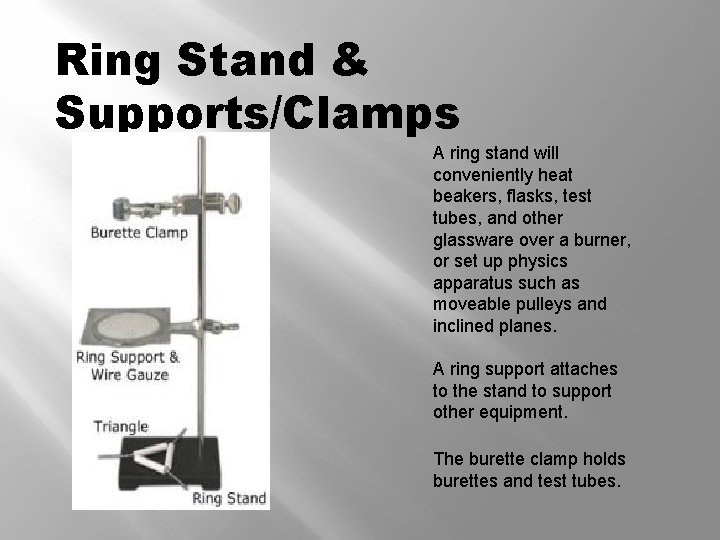 Ring Stand & Supports/Clamps

Burette Clamp

Ring Support & Wire Gauze

Triangle

Ring Stand

A ring stand will conveniently heat beakers, flasks, test tubes, and other glassware over a burner, or set up physics apparatus such as moveable pulleys and inclined planes.

A ring support attaches to the stand to support other equipment.

The burette clamp holds burettes and test tubes.